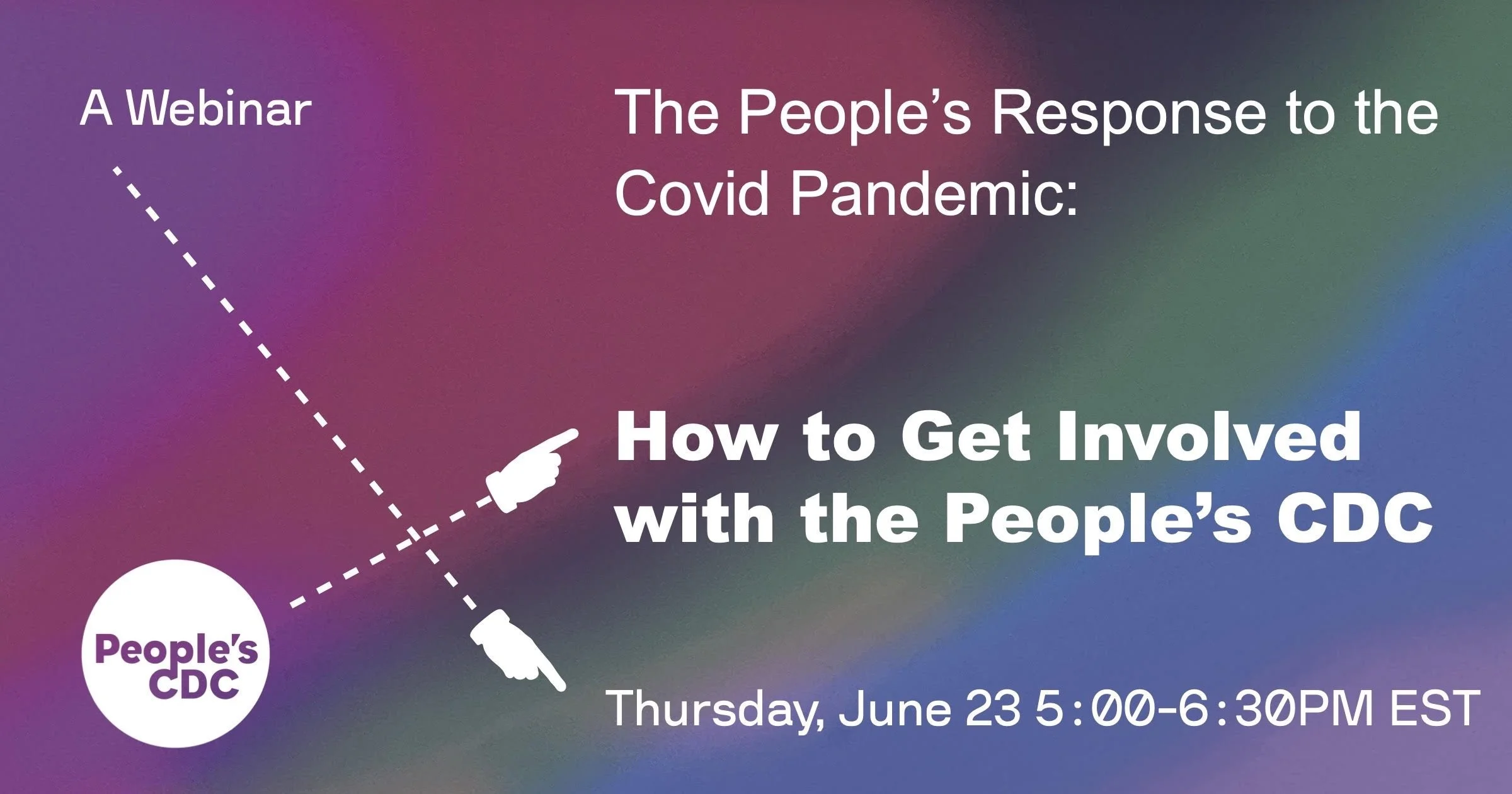 A Webinar

The People's Response to the Covid Pandemic:

How to Get Involved with the People's CDC

People's CDC

Thursday, June 23 5:00-6:30PM EST